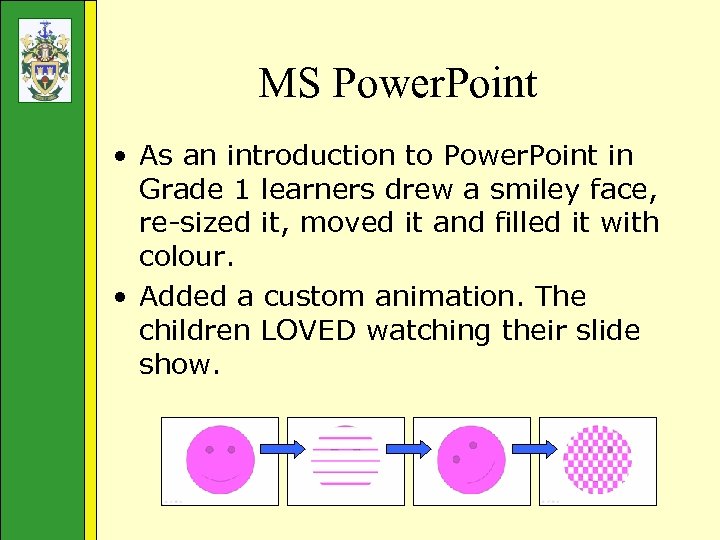 MS PowerPoint

• As an introduction to PowerPoint in Grade 1 learners drew a smiley face, re-sized it, moved it and filled it with colour.

• Added a custom animation. The children LOVED watching their slide show.